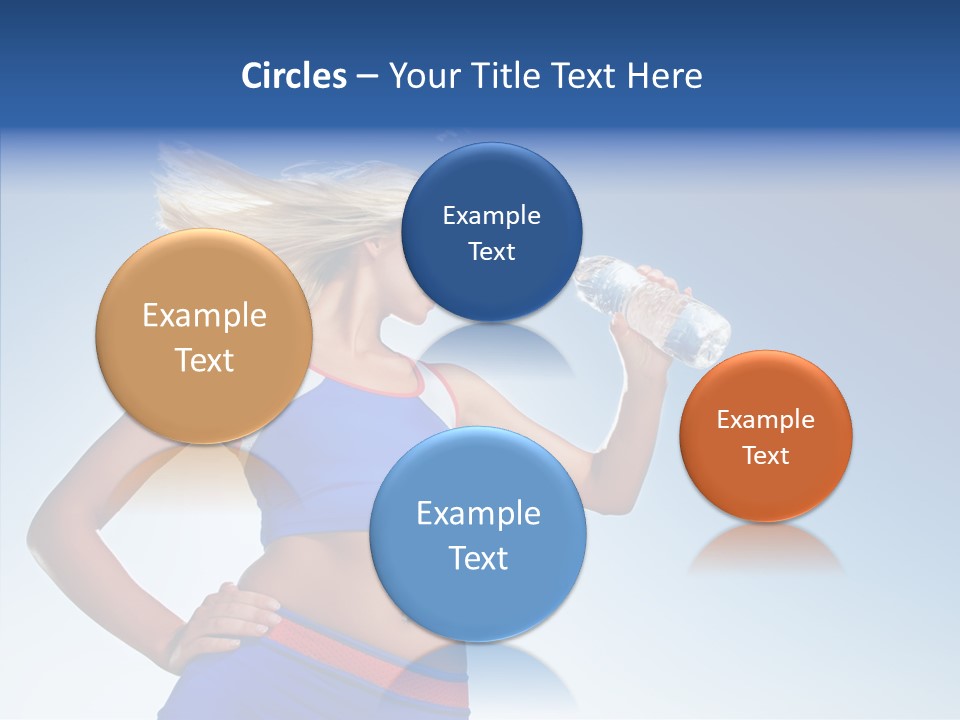 Circles – Your Title Text Here

Example Text

Example Text

Example Text

Example Text